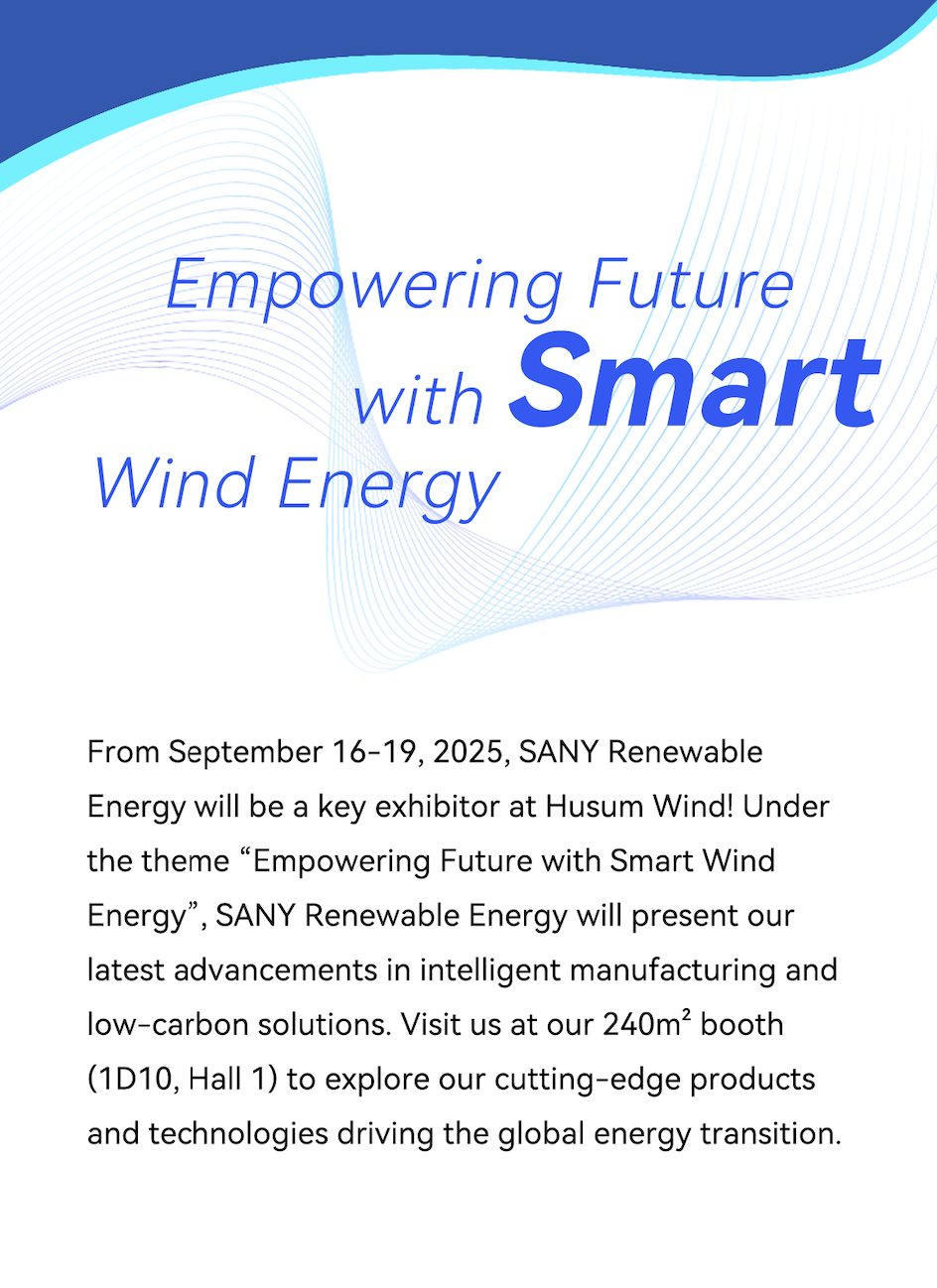 Empowering Future
with Smart
Wind Energy

From September 16-19, 2025, SANY Renewable Energy will be a key exhibitor at Husum Wind! Under the theme "Empowering Future with Smart Wind Energy", SANY Renewable Energy will present our latest advancements in intelligent manufacturing and low-carbon solutions. Visit us at our 240m² booth (1D10, Hall 1) to explore our cutting-edge products and technologies driving the global energy transition.